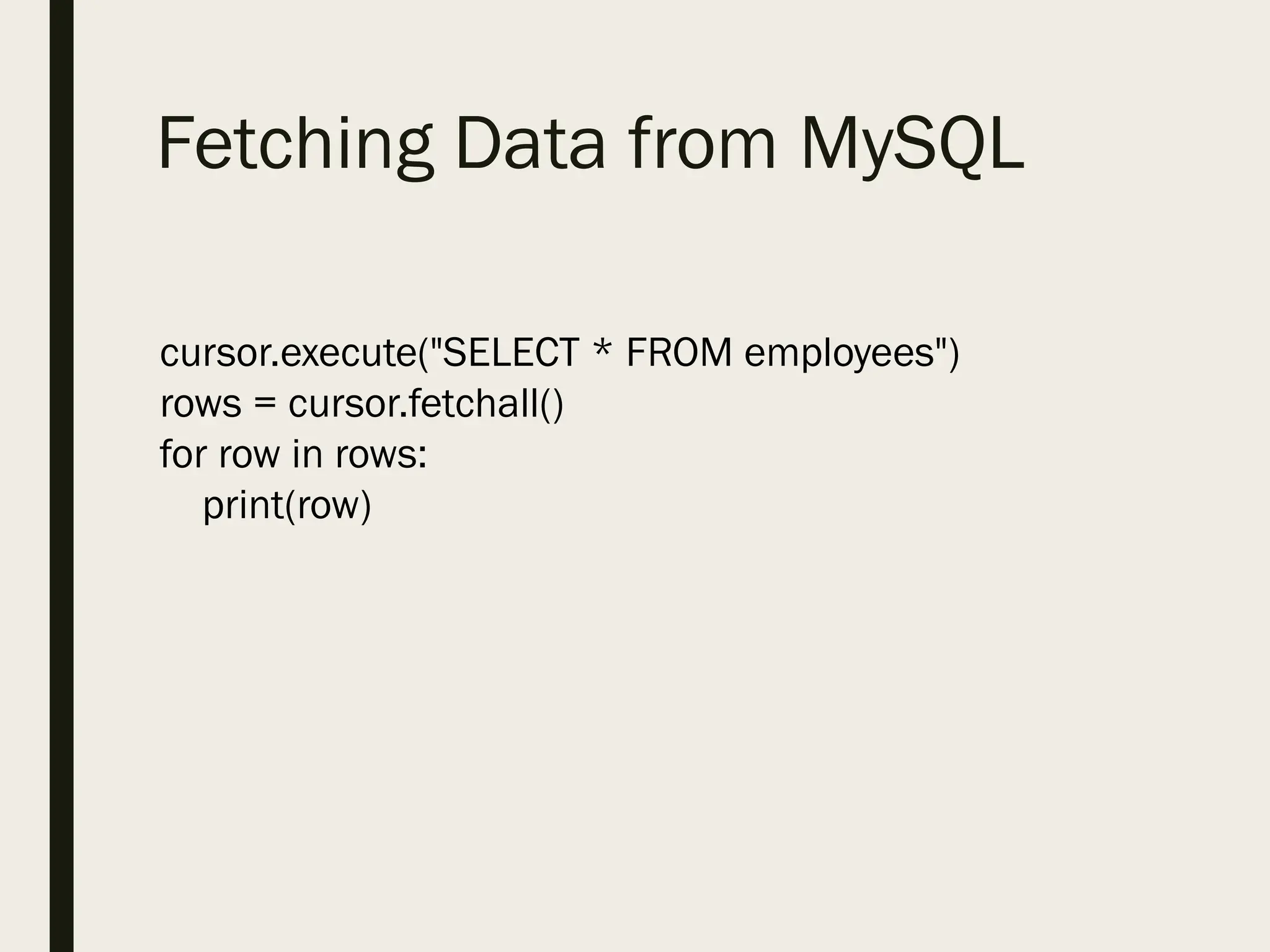 Fetching Data from MySQL

cursor.execute("SELECT * FROM employees")
rows = cursor.fetchall()
for row in rows:
    print(row)